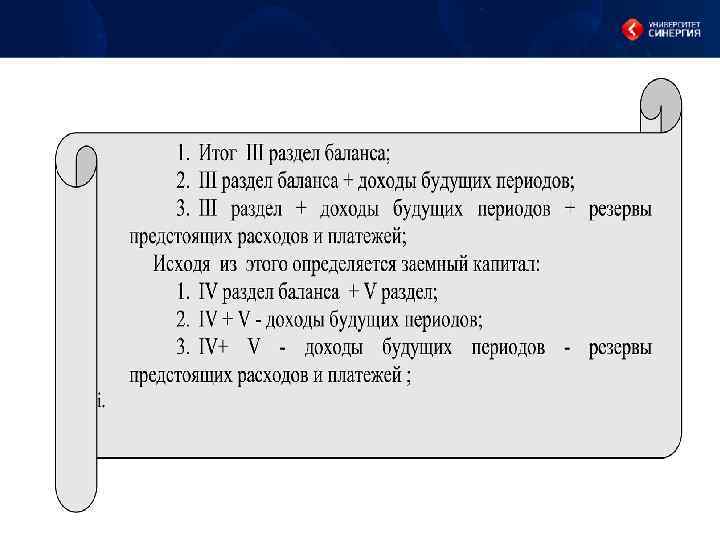 УНИВЕРСИТЕТ СИНЕРГИЯ

1. Итог III раздел баланса;
2. III раздел баланса + доходы будущих периодов;
3. III раздел + доходы будущих периодов + резервы предстоящих расходов и платежей;

Исходя из этого определяется заемный капитал:
1. IV раздел баланса + V раздел;
2. IV + V - доходы будущих периодов;
3. IV+ V - доходы будущих периодов - резервы предстоящих расходов и платежей ;

i.